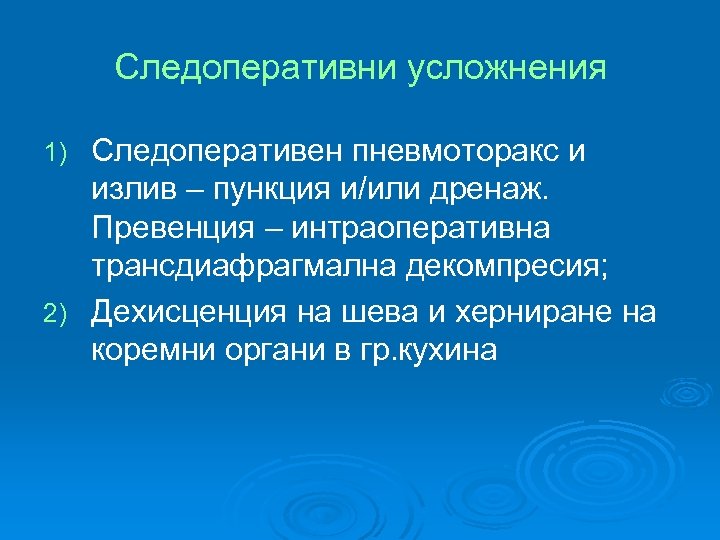 Следоперативни усложнения

1) Следоперативен пневмоторакс и излив – пункция и/или дренаж. Превенция – интраоперативна трансдиафрагмална декомпресия;

2) Дехисценция на шева и херниране на коремни органи в гр.кухина